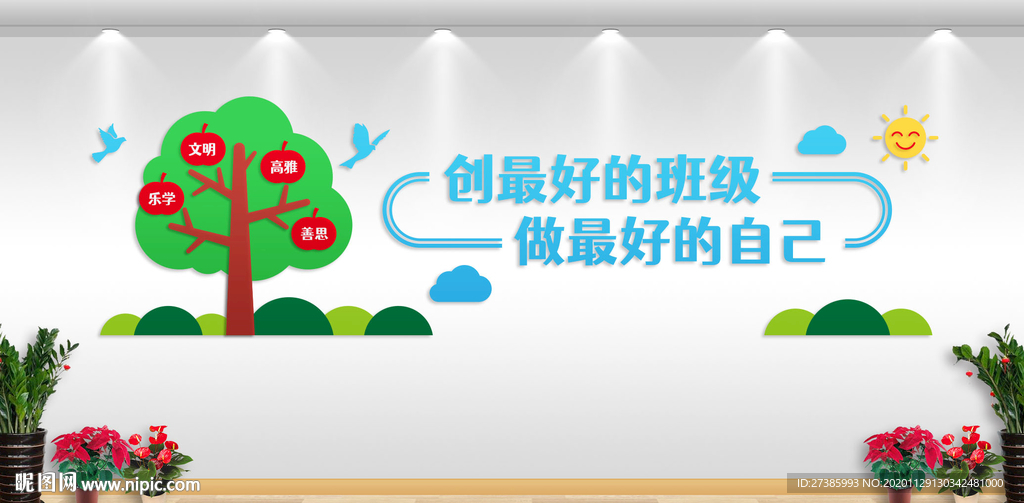 文明
高雅
乐学
善思

创最好的班级
做最好的自己

昵图网 www.nipic.com
ID:27385993 NO:20201129130342481000